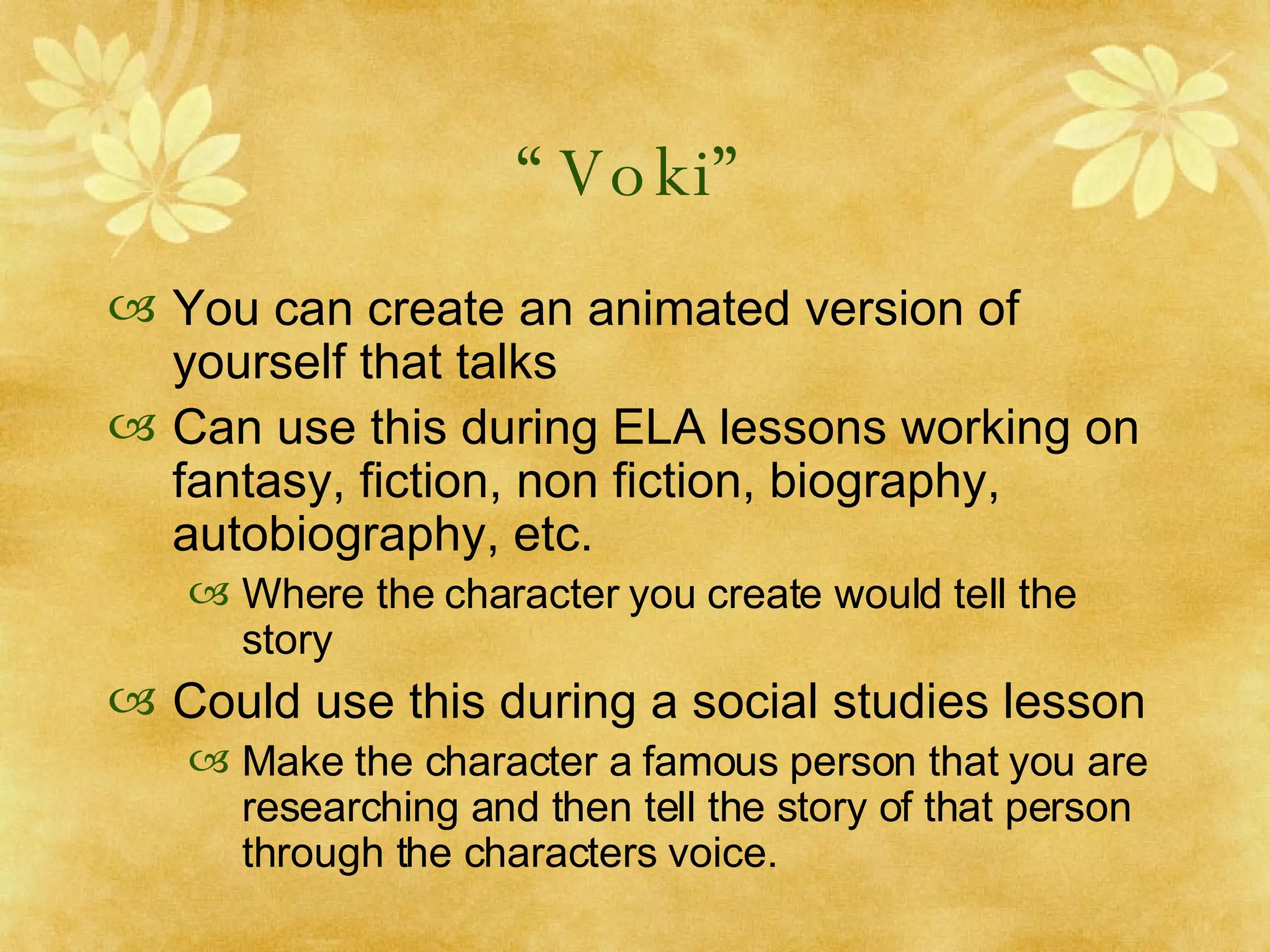 “Voki”

You can create an animated version of yourself that talks

Can use this during ELA lessons working on fantasy, fiction, non fiction, biography, autobiography, etc.

Where the character you create would tell the story

Could use this during a social studies lesson

Make the character a famous person that you are researching and then tell the story of that person through the characters voice.